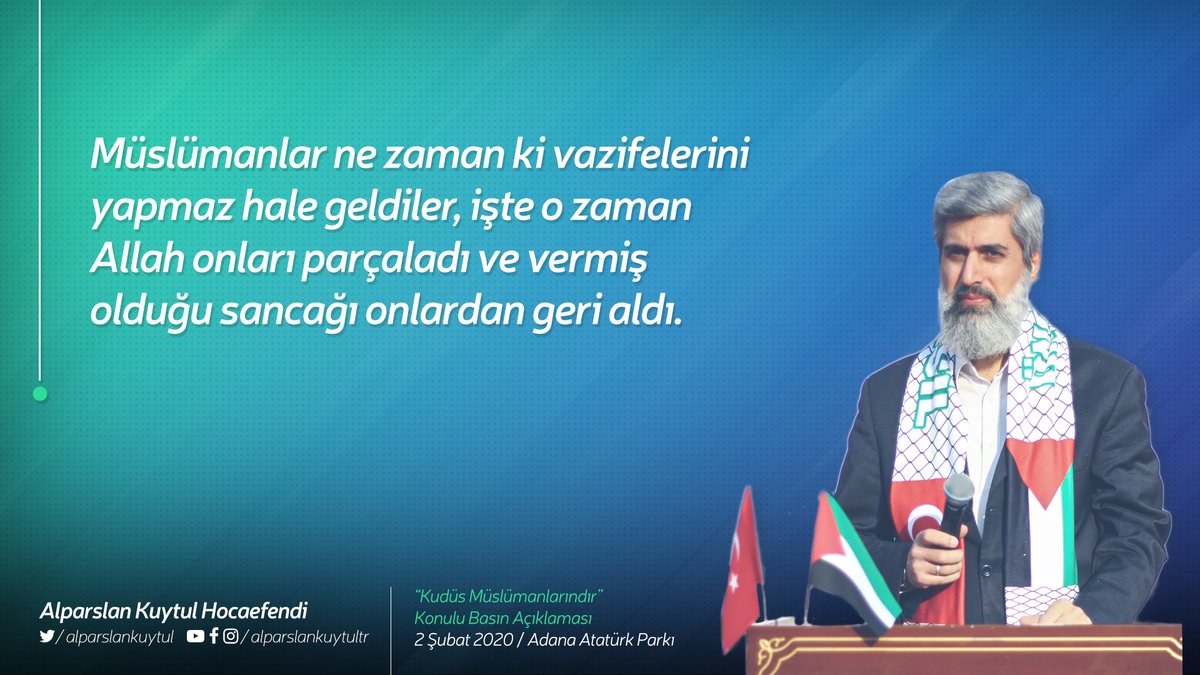 Müslümanlar ne zaman ki vazifelerini yapmaz hale geldiler, işte o zaman Allah onları parçaladı ve vermiş olduğu sancağı onlardan geri aldı.

Alparslan Kuytul Hocaefendi
/ alparslankuytul / alparslankuytultr

"Kudüs Müslümanlarındır"
Konulu Basın Açıklaması
2 Şubat 2020 / Adana Atatürk Parkı